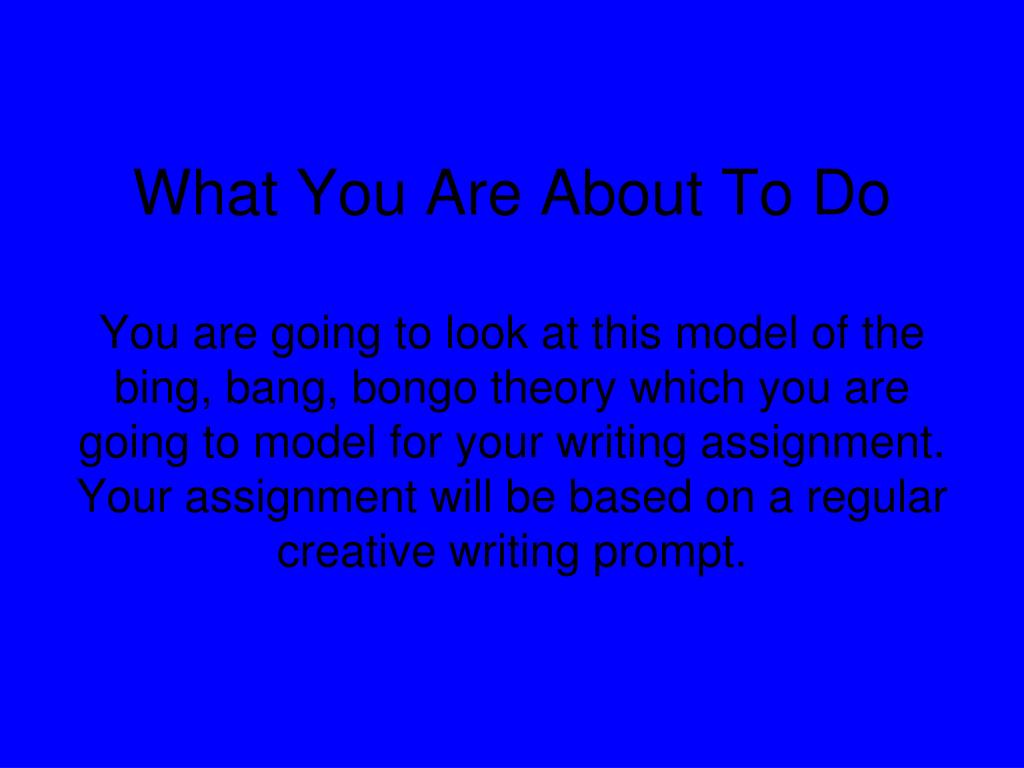 What You Are About To Do

You are going to look at this model of the bing, bang, bongo theory which you are going to model for your writing assignment. Your assignment will be based on a regular creative writing prompt.